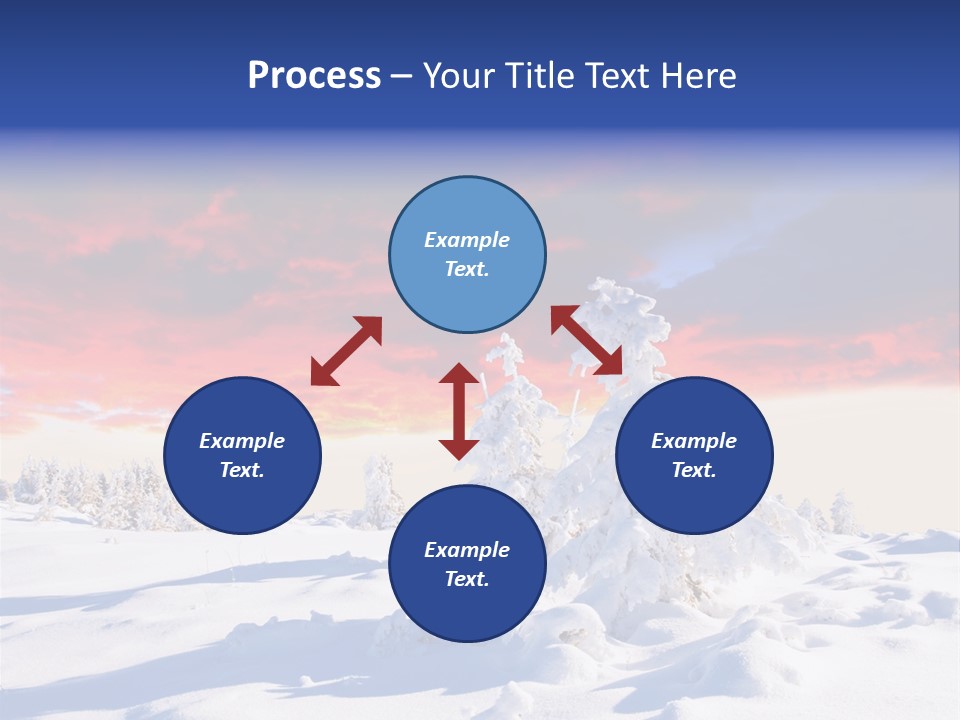 Process – Your Title Text Here

Example Text.

Example Text.

Example Text.

Example Text.